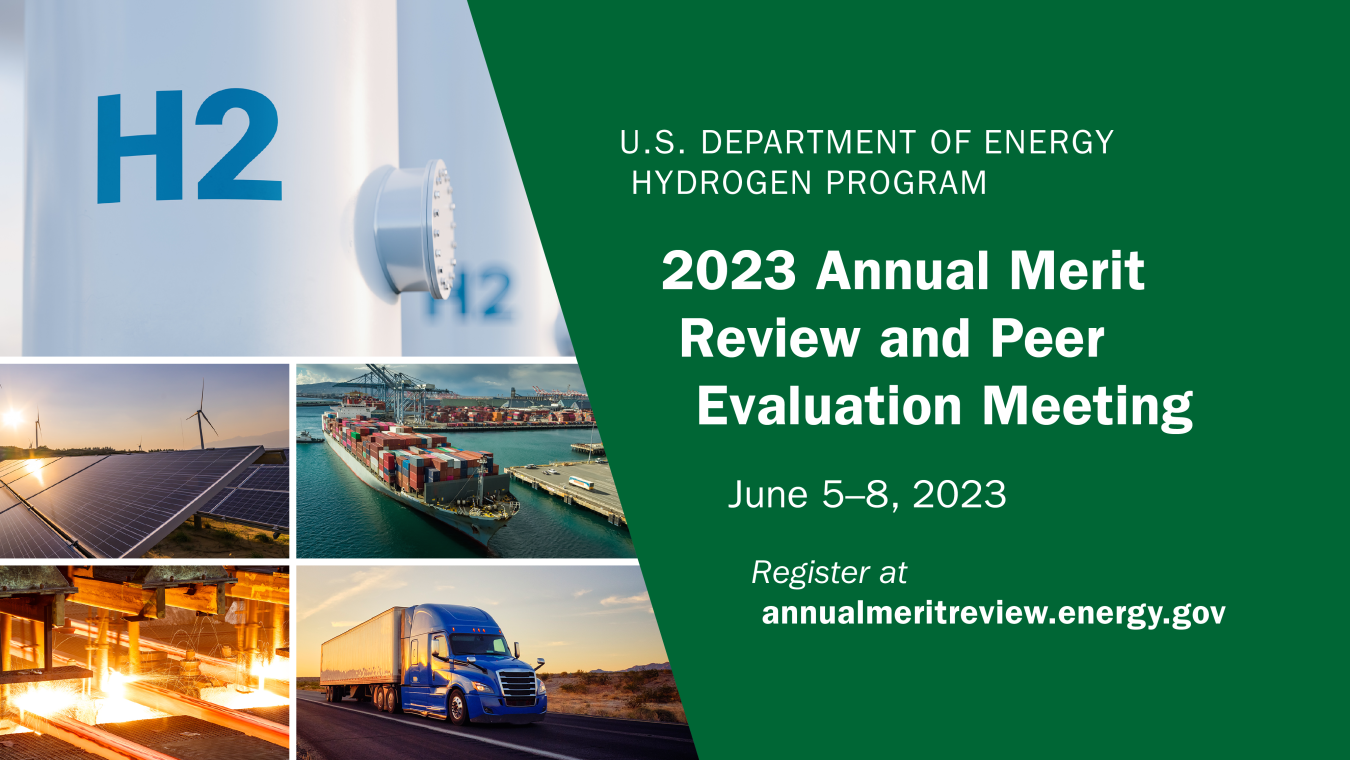 H2

H2

U.S. DEPARTMENT OF ENERGY
HYDROGEN PROGRAM

2023 Annual Merit Review and Peer Evaluation Meeting

June 5–8, 2023

Register at
annualmeritreview.energy.gov